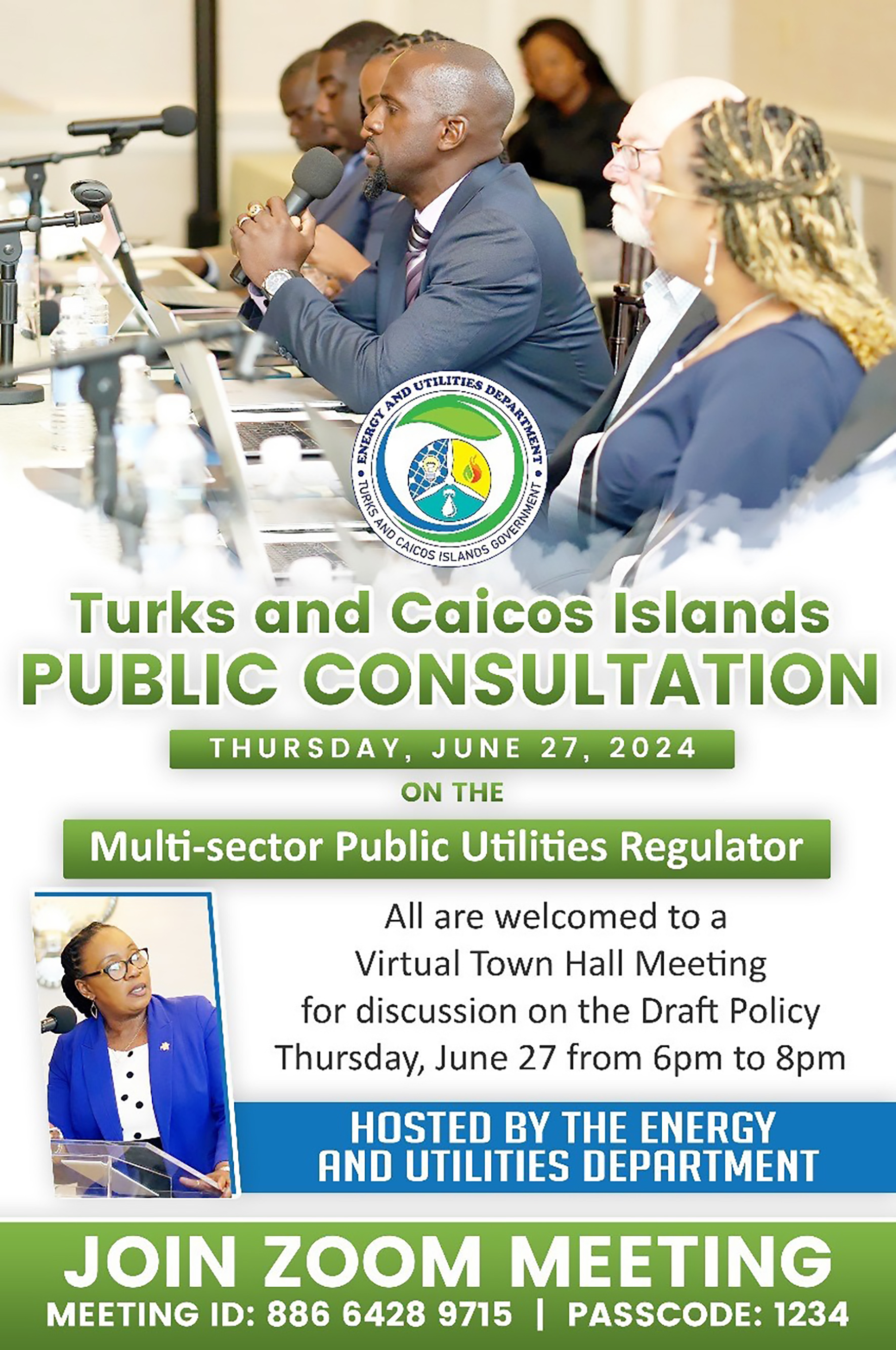 ENERGY AND UTILITIES DEPARTMENT
TURKS AND CAICOS ISLANDS GOVERNMENT

Turks and Caicos Islands
PUBLIC CONSULTATION

THURSDAY, JUNE 27, 2024

ON THE

Multi-sector Public Utilities Regulator

All are welcomed to a Virtual Town Hall Meeting for discussion on the Draft Policy Thursday, June 27 from 6pm to 8pm

HOSTED BY THE ENERGY AND UTILITIES DEPARTMENT

JOIN ZOOM MEETING
MEETING ID: 886 6428 9715 | PASSCODE: 1234